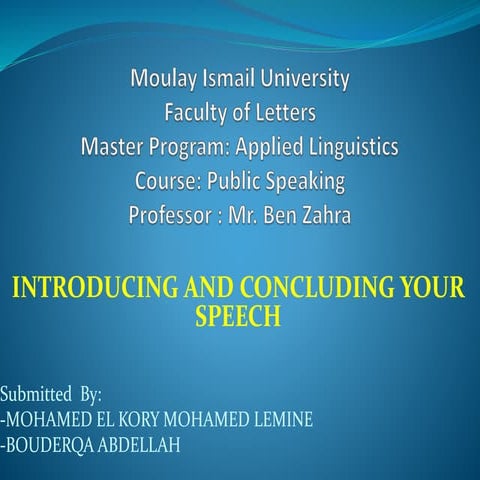 Moulay Ismail University
Faculty of Letters
Master Program: Applied Linguistics
Course: Public Speaking
Professor : Mr. Ben Zahra

INTRODUCING AND CONCLUDING YOUR SPEECH

Submitted By:
-MOHAMED EL KORY MOHAMED LEMINE
-BOUDERQA ABDELLAH